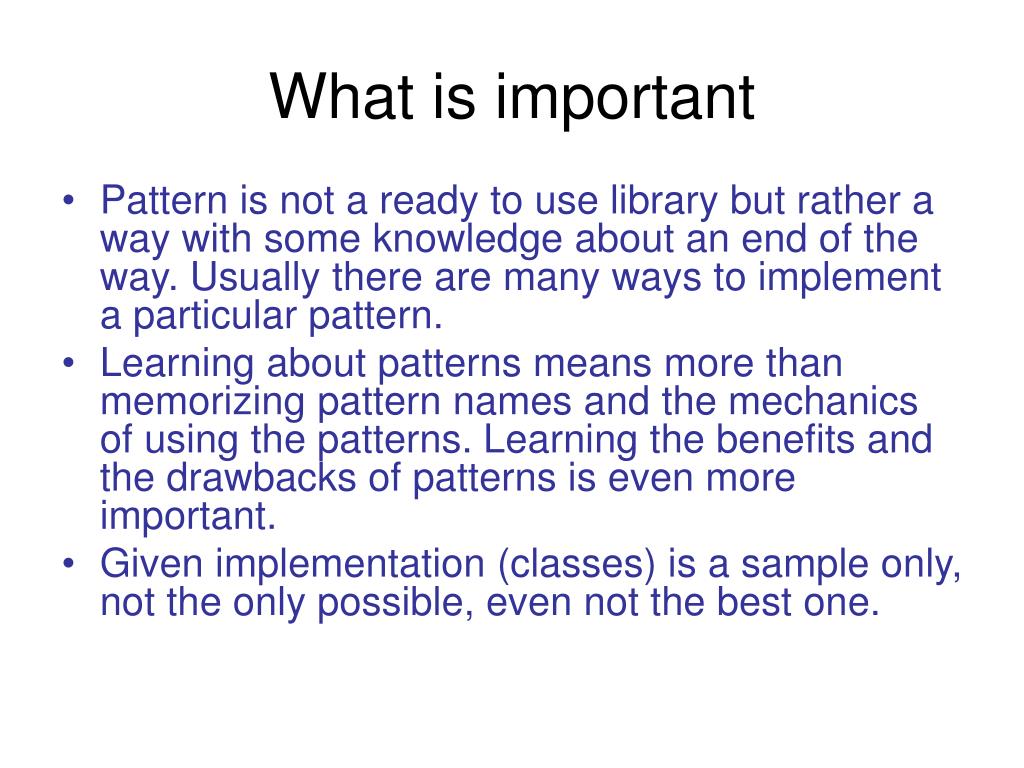 What is important

• Pattern is not a ready to use library but rather a way with some knowledge about an end of the way. Usually there are many ways to implement a particular pattern.
• Learning about patterns means more than memorizing pattern names and the mechanics of using the patterns. Learning the benefits and the drawbacks of patterns is even more important.
• Given implementation (classes) is a sample only, not the only possible, even not the best one.